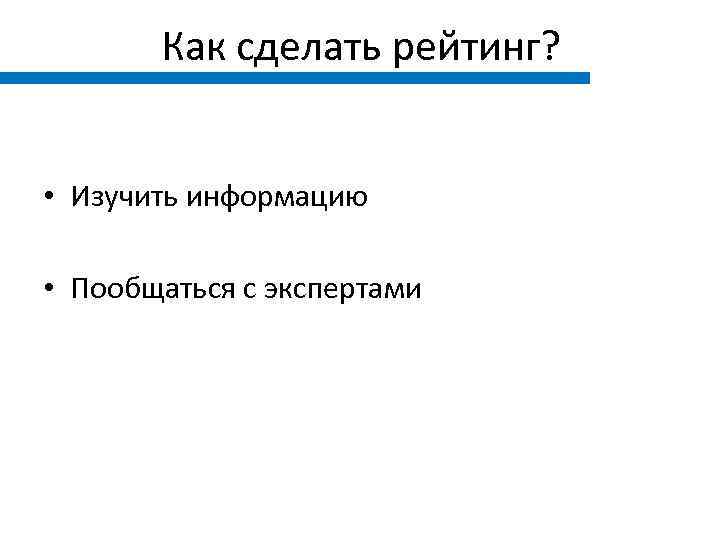 Как сделать рейтинг?

• Изучить информацию

• Пообщаться с экспертами